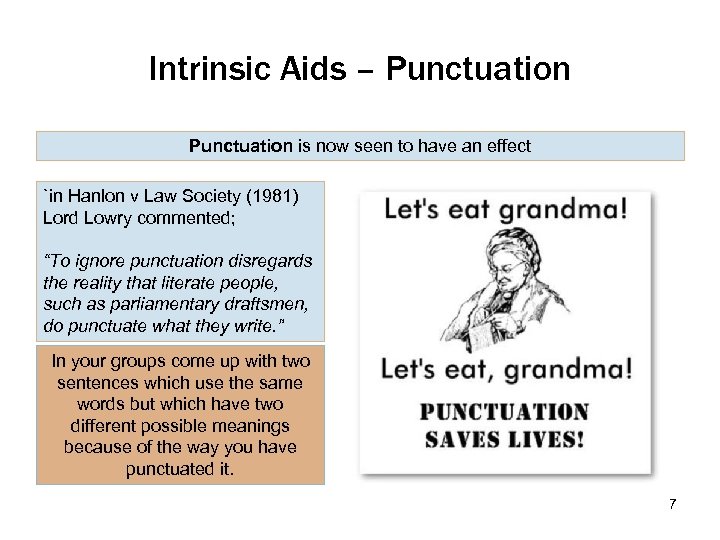 Intrinsic Aids – Punctuation

Punctuation is now seen to have an effect

`in Hanlon v Law Society (1981) Lord Lowry commented;

"To ignore punctuation disregards the reality that literate people, such as parliamentary draftsmen, do punctuate what they write."

In your groups come up with two sentences which use the same words but which have two different possible meanings because of the way you have punctuated it.

Let's eat grandma!

Let's eat, grandma!

PUNCTUATION SAVES LIVES!

7